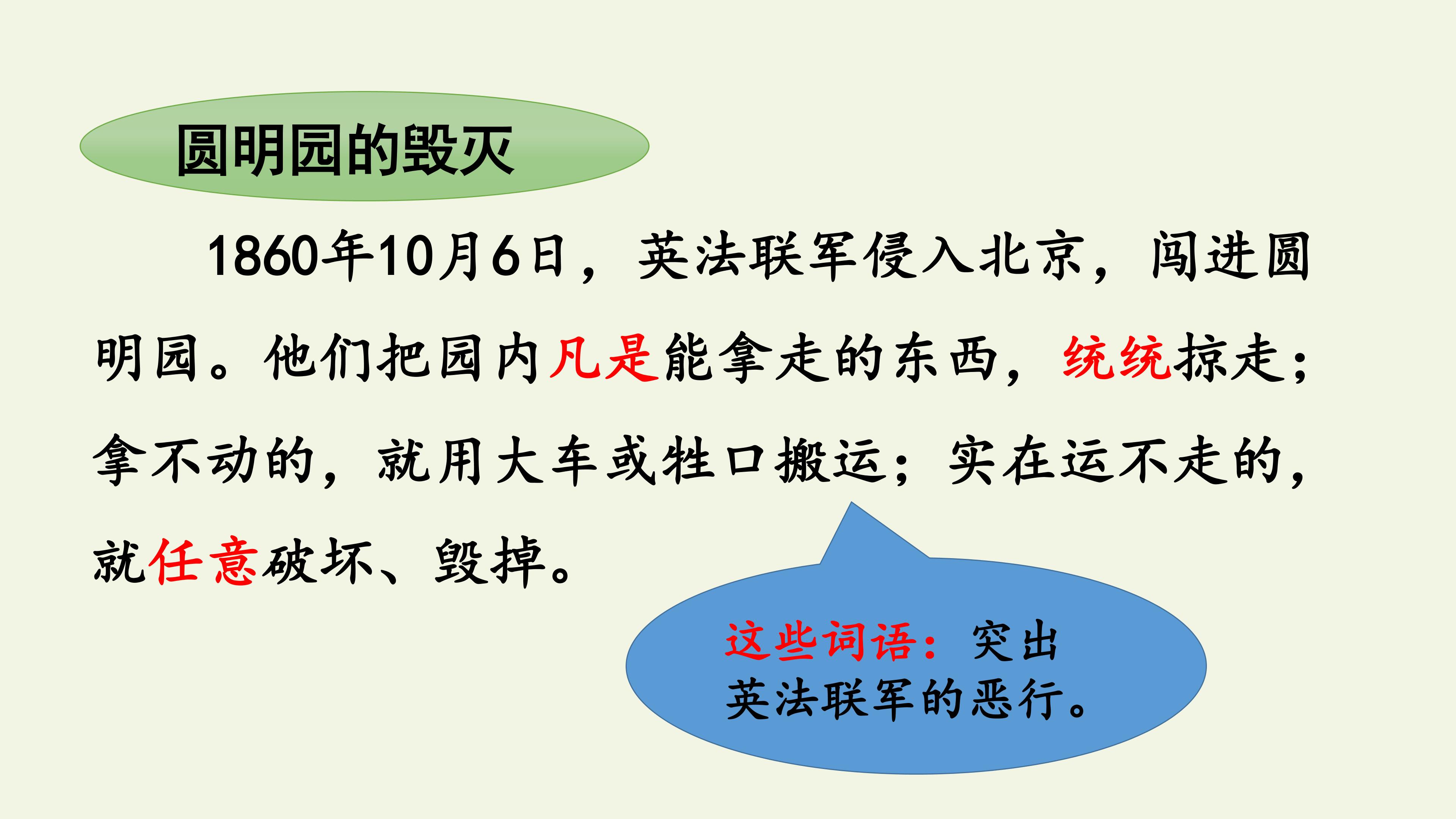 圆明园的毁灭

1860年10月6日，英法联军侵入北京，闯进圆明园。他们把园内凡是能拿走的东西，统统掠走；拿不动的，就用大车或牲口搬运；实在运不走的，就任意破坏、毁掉。

这些词语：突出英法联军的恶行。